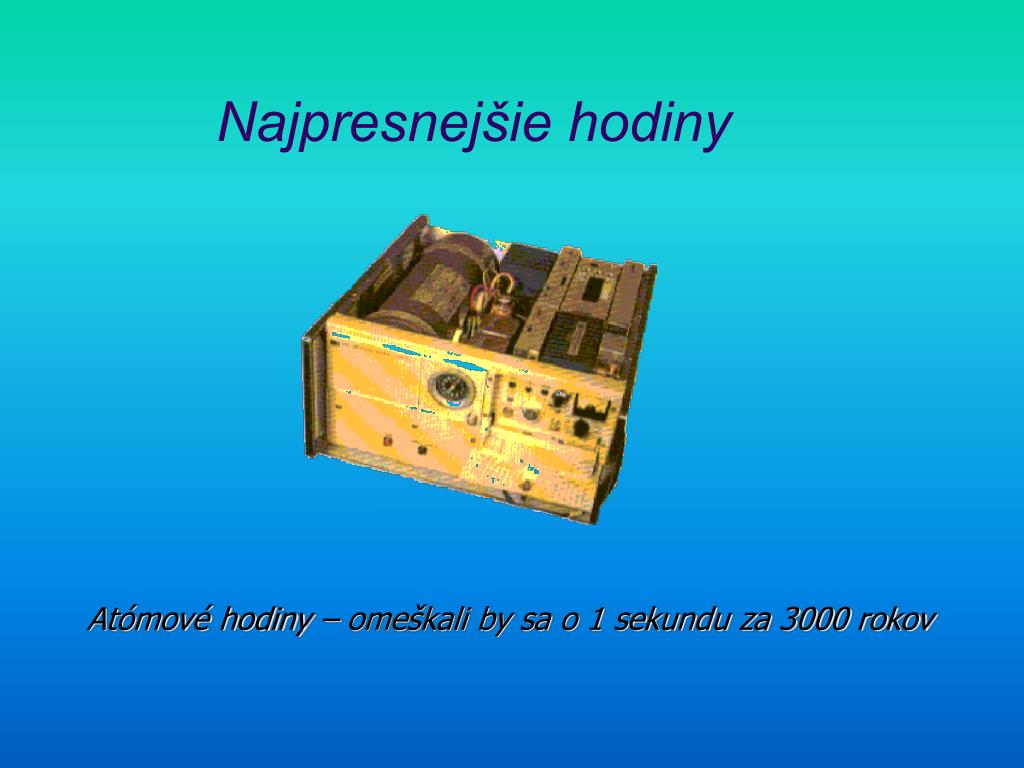 Najpresnejšie hodiny

Atómové hodiny – omeškali by sa o 1 sekundu za 3000 rokov